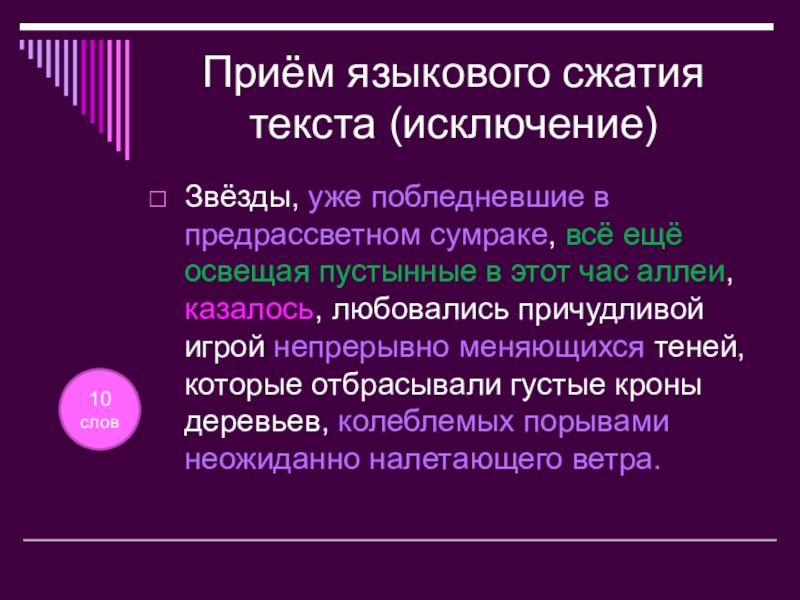 Приём языкового сжатия текста (исключение)

Звёзды, уже побледневшие в предрассветном сумраке, всё ещё освещая пустынные в этот час аллеи, казалось, любовались причудливой игрой непрерывно меняющихся теней, которые отбрасывали густые кроны деревьев, колеблемых порывами неожиданно налетающего ветра.

10 слов